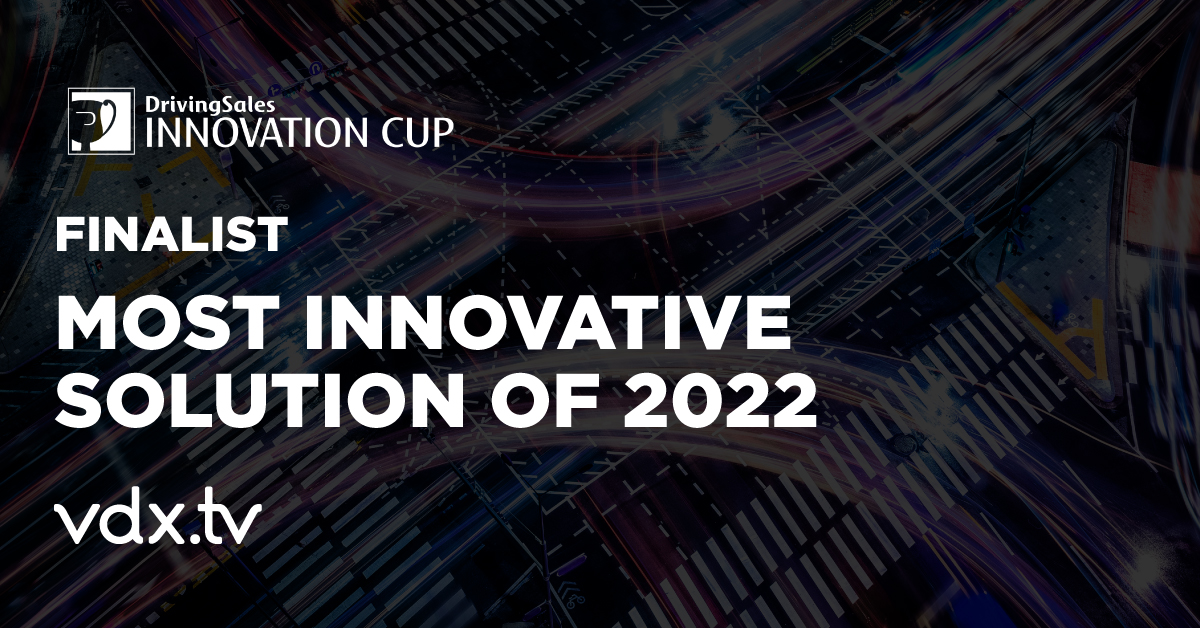 DrivingSales
INNOVATION CUP

FINALIST

MOST INNOVATIVE SOLUTION OF 2022

vdx.tv